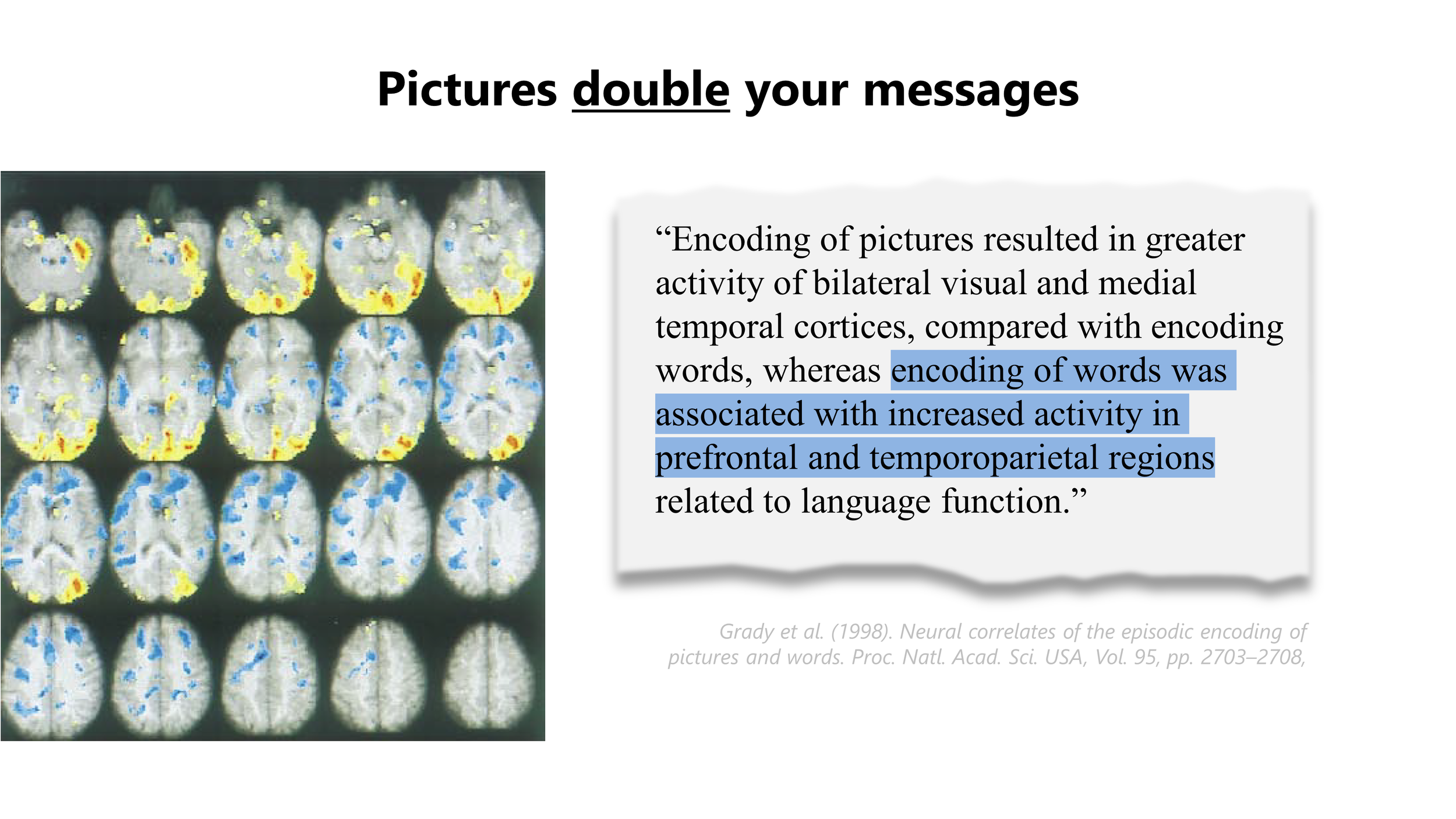 Pictures double your messages

“Encoding of pictures resulted in greater activity of bilateral visual and medial temporal cortices, compared with encoding words, whereas encoding of words was associated with increased activity in prefrontal and temporoparietal regions related to language function.”

Grady et al. (1998). Neural correlates of the episodic encoding of pictures and words. Proc. Natl. Acad. Sci. USA, Vol. 95, pp. 2703–2708,